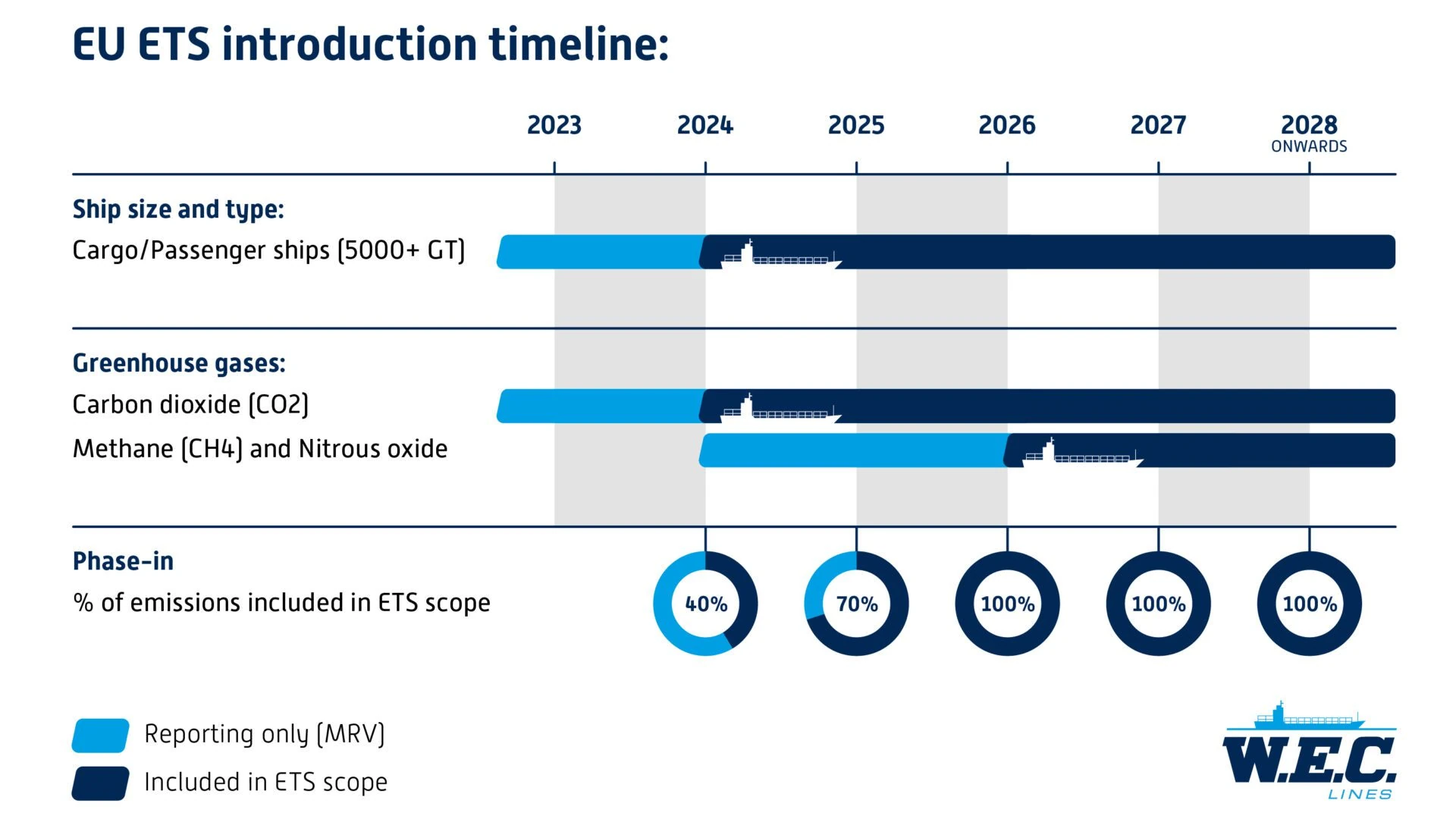 EU ETS introduction timeline:

2023 2024 2025 2026 2027 2028 ONWARDS

Ship size and type:
Cargo/Passenger ships (5000+ GT)

Greenhouse gases:
Carbon dioxide (CO2)
Methane (CH4) and Nitrous oxide

Phase-in
% of emissions included in ETS scope

40% 70% 100% 100% 100%

Reporting only (MRV)
Included in ETS scope

W.E.C. LINES